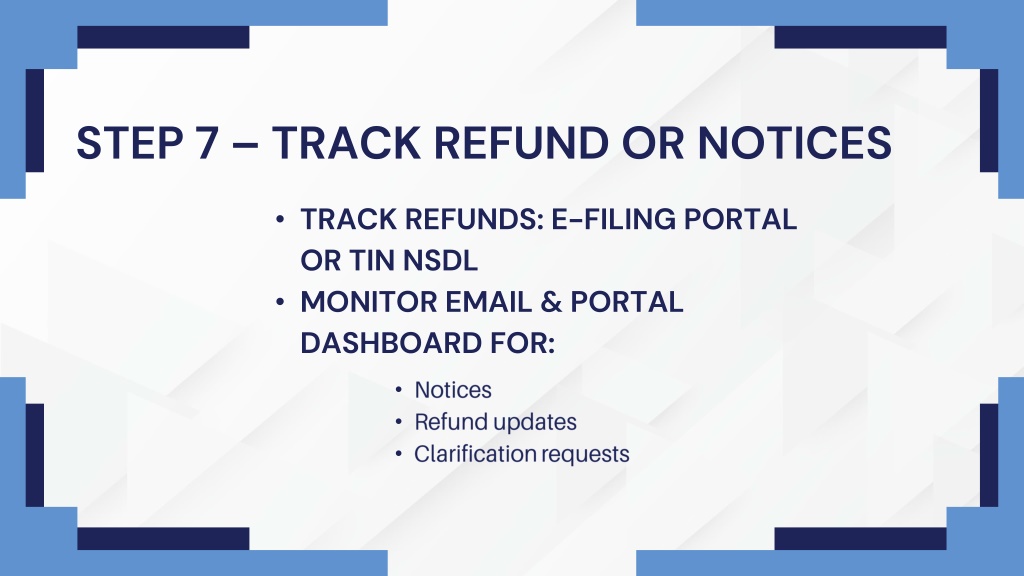 STEP 7 – TRACK REFUND OR NOTICES

• TRACK REFUNDS: E-FILING PORTAL OR TIN NSDL
• MONITOR EMAIL & PORTAL DASHBOARD FOR:

• Notices
• Refund updates
• Clarification requests